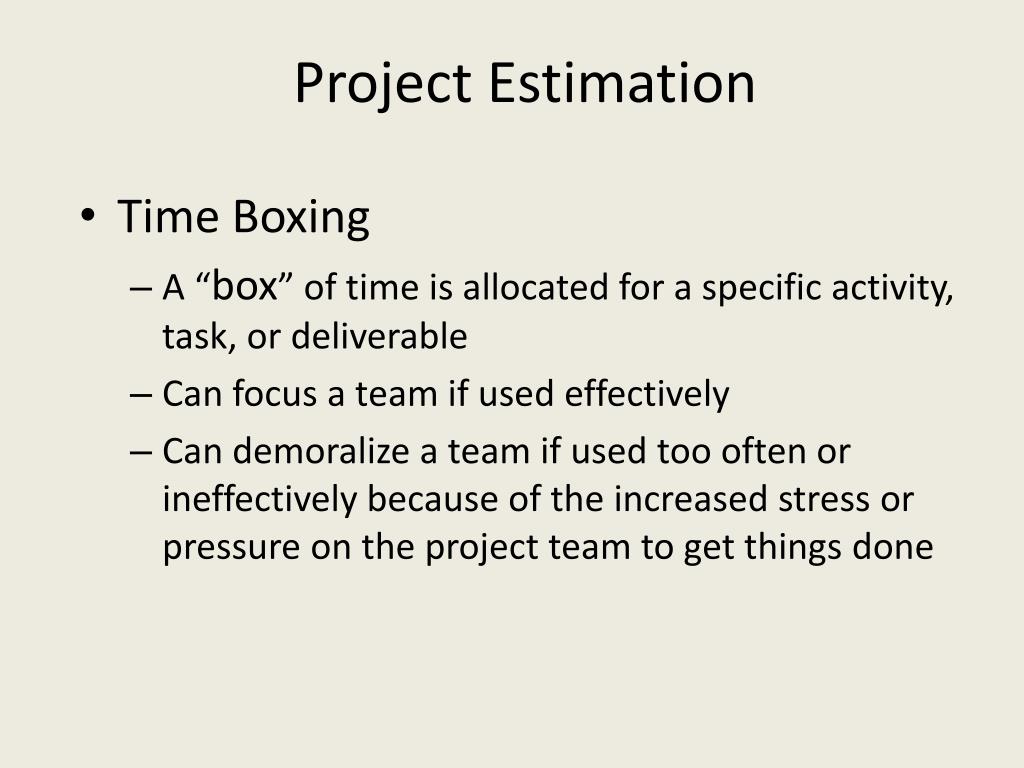 Project Estimation

• Time Boxing
– A “box” of time is allocated for a specific activity, task, or deliverable
– Can focus a team if used effectively
– Can demoralize a team if used too often or ineffectively because of the increased stress or pressure on the project team to get things done